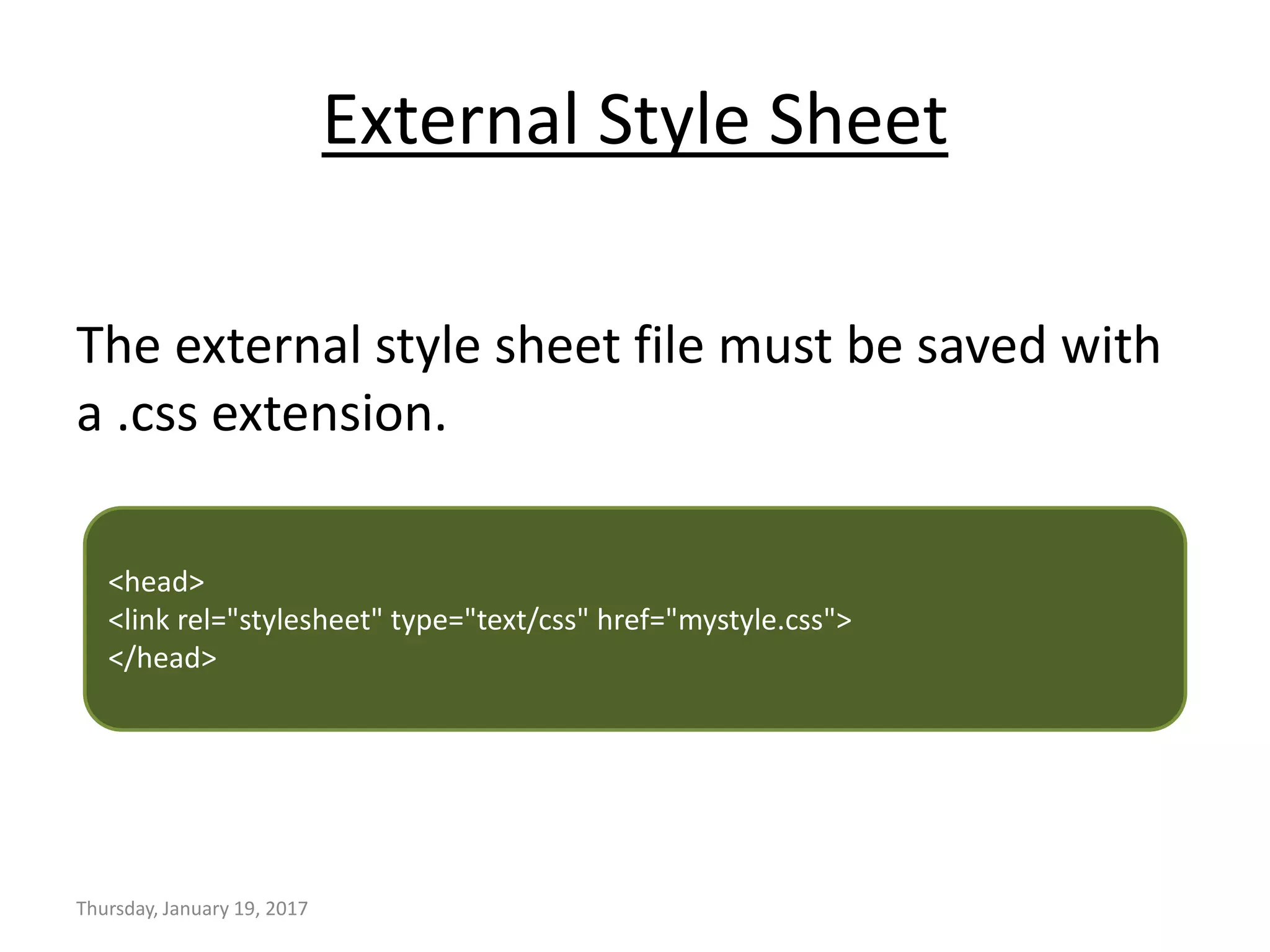 External Style Sheet

The external style sheet file must be saved with a .css extension.

<head>
<link rel="stylesheet" type="text/css" href="mystyle.css">
</head>

Thursday, January 19, 2017